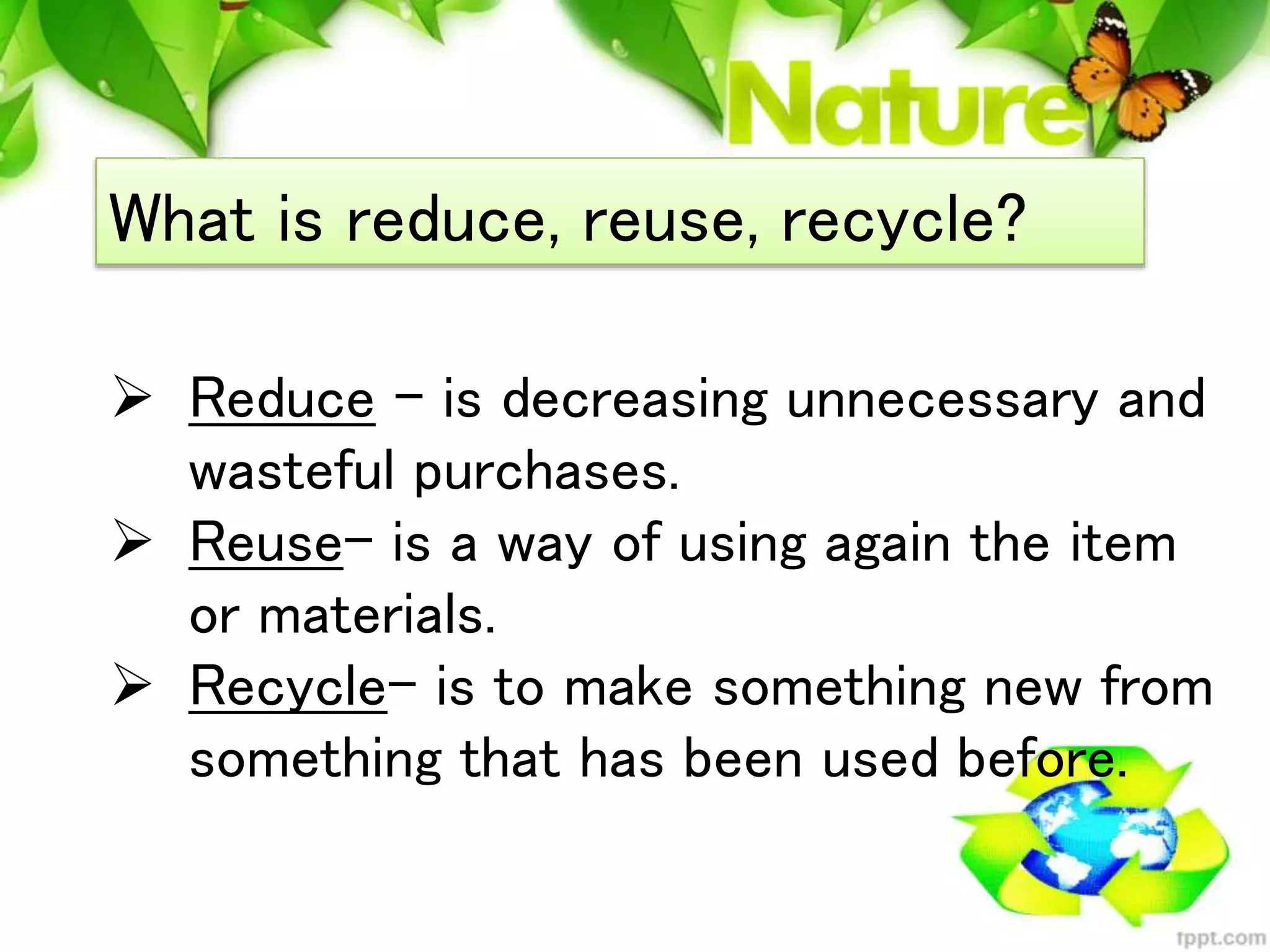 Nature

What is reduce, reuse, recycle?

➢ Reduce – is decreasing unnecessary and wasteful purchases.

➢ Reuse– is a way of using again the item or materials.

➢ Recycle– is to make something new from something that has been used before.

tppt.com